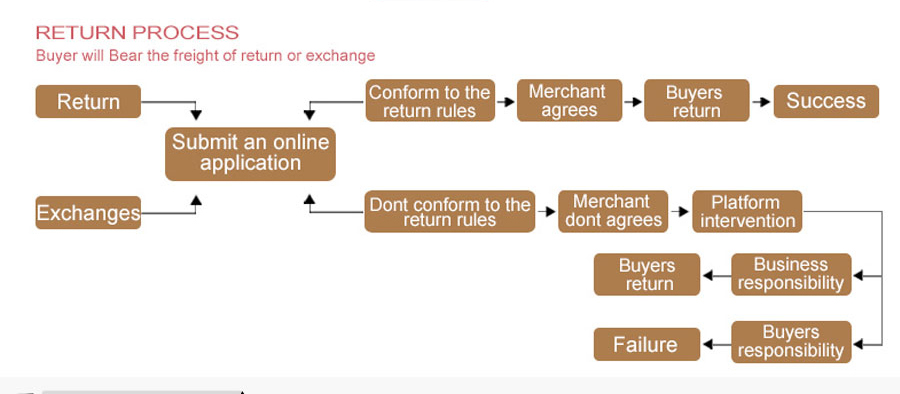 RETURN PROCESS
Buyer will Bear the freight of return or exchange

Return

Exchanges

Submit an online application

Conform to the return rules

Merchant agrees

Buyers return

Success

Dont conform to the return rules

Merchant dont agrees

Platform intervention

Business responsibility

Buyers return

Buyers responsibility

Failure